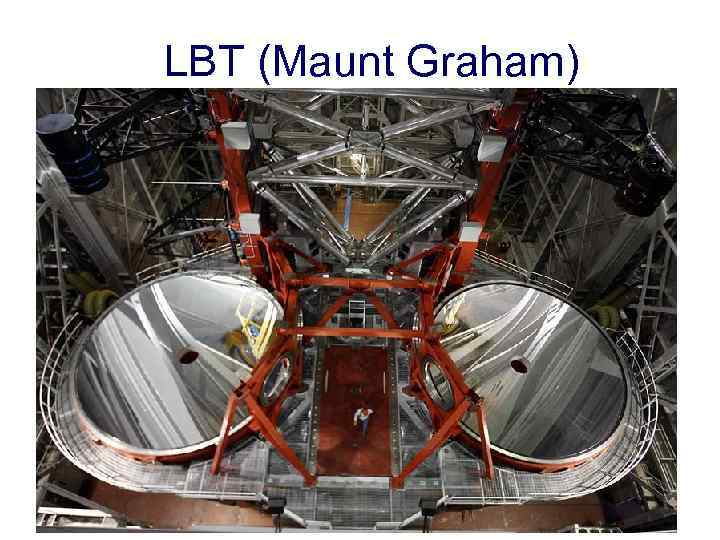 LBT (Maunt Graham)